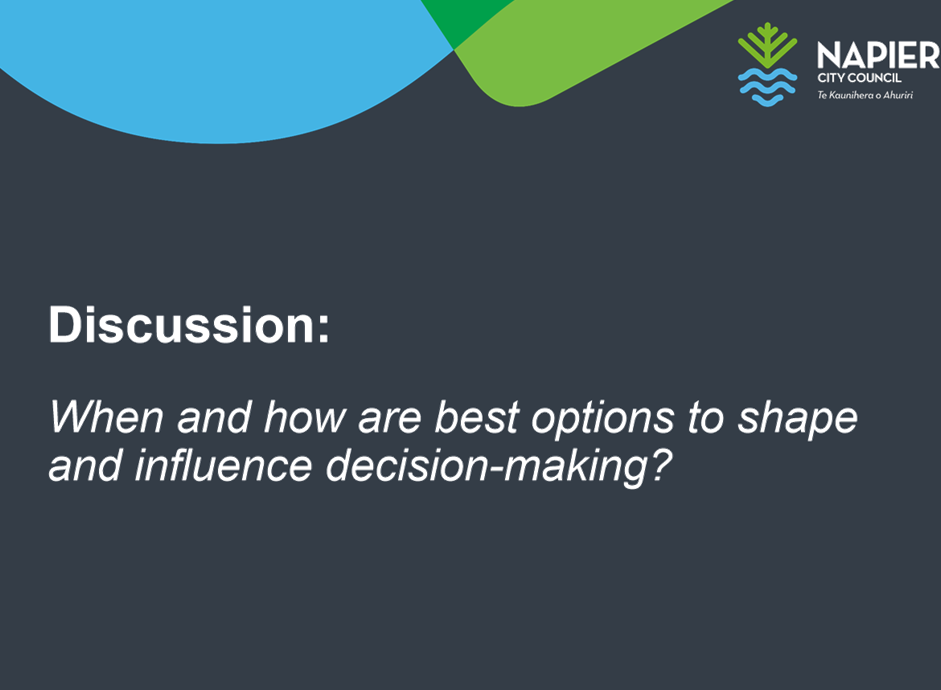 NAPIER
CITY COUNCIL
Te Kaunihera o Ahuriri

Discussion:

When and how are best options to shape and influence decision-making?